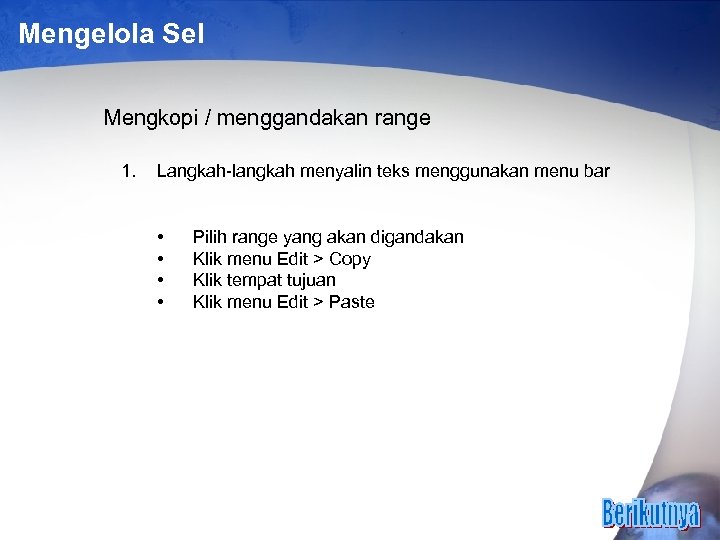 Mengelola Sel

Mengkopi / menggandakan range

1. Langkah-langkah menyalin teks menggunakan menu bar

• Pilih range yang akan digandakan
• Klik menu Edit > Copy
• Klik tempat tujuan
• Klik menu Edit > Paste

Berikutnya